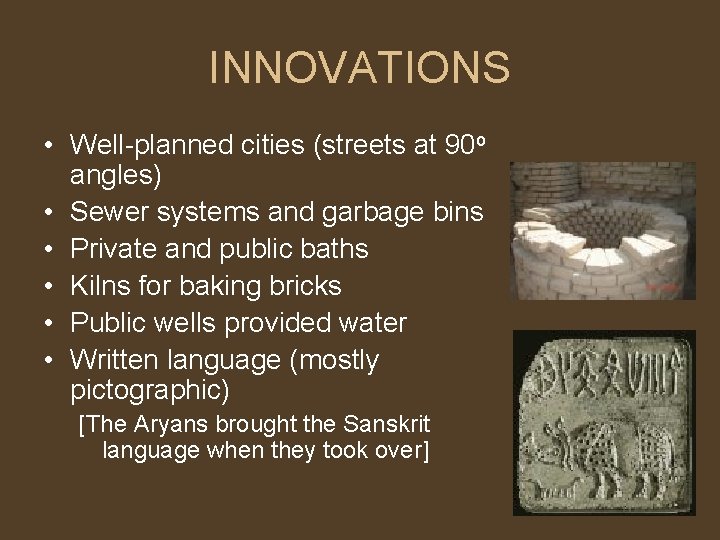 INNOVATIONS

• Well-planned cities (streets at 90º angles)
• Sewer systems and garbage bins
• Private and public baths
• Kilns for baking bricks
• Public wells provided water
• Written language (mostly pictographic)

[The Aryans brought the Sanskrit language when they took over]